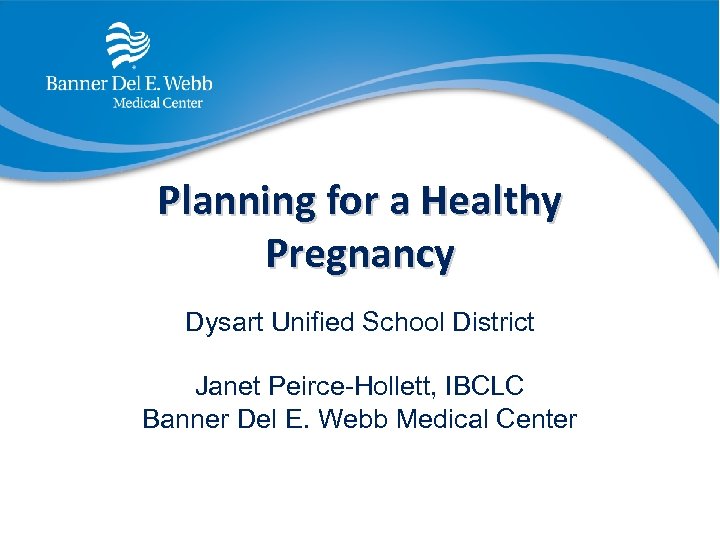 Banner Del E. Webb
Medical Center

Planning for a Healthy Pregnancy

Dysart Unified School District

Janet Peirce-Hollett, IBCLC
Banner Del E. Webb Medical Center